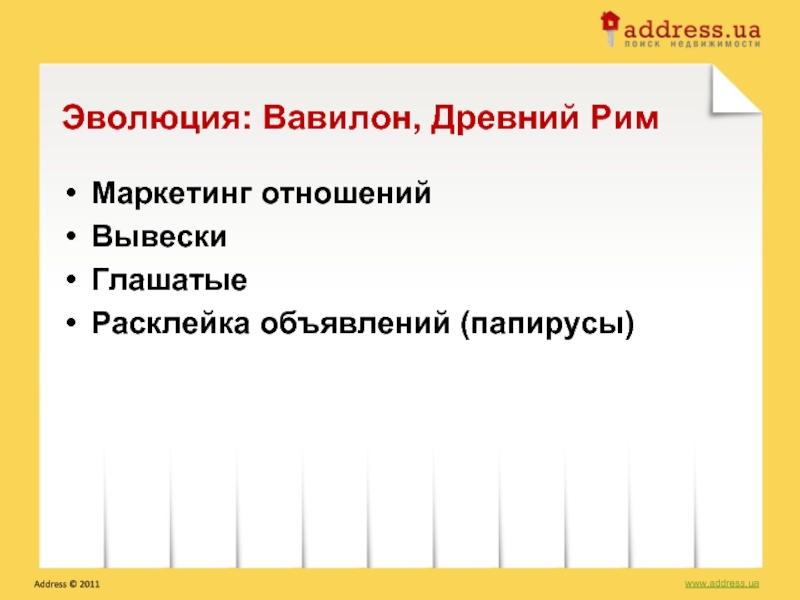 address.ua
поиск недвижимости

Эволюция: Вавилон, Древний Рим

• Маркетинг отношений
• Вывески
• Глашатые
• Расклейка объявлений (папирусы)

Address © 2011

www.address.ua